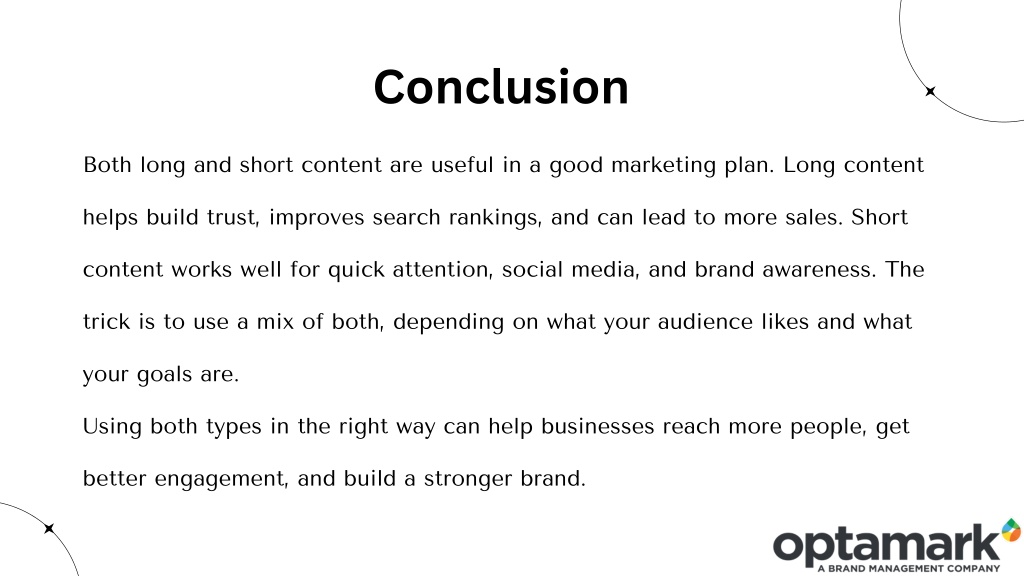 Conclusion

Both long and short content are useful in a good marketing plan. Long content helps build trust, improves search rankings, and can lead to more sales. Short content works well for quick attention, social media, and brand awareness. The trick is to use a mix of both, depending on what your audience likes and what your goals are.

Using both types in the right way can help businesses reach more people, get better engagement, and build a stronger brand.

optamark
A BRAND MANAGEMENT COMPANY